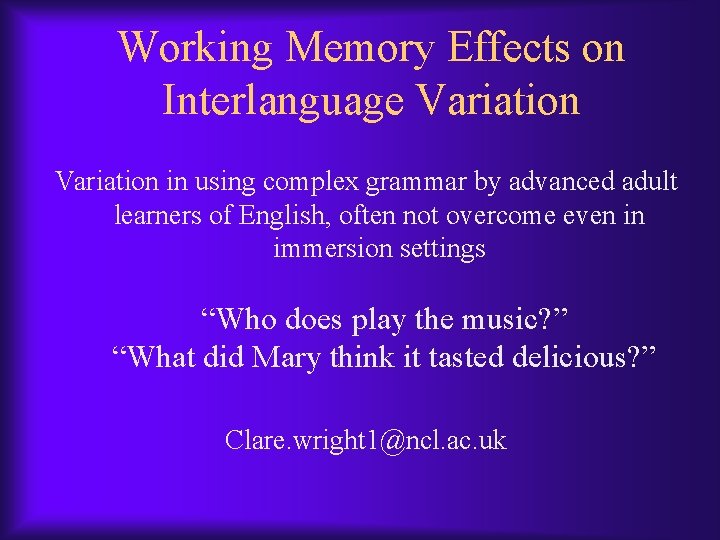 Working Memory Effects on Interlanguage Variation

Variation in using complex grammar by advanced adult learners of English, often not overcome even in immersion settings

“Who does play the music?”
“What did Mary think it tasted delicious?”

Clare.wright1@ncl.ac.uk